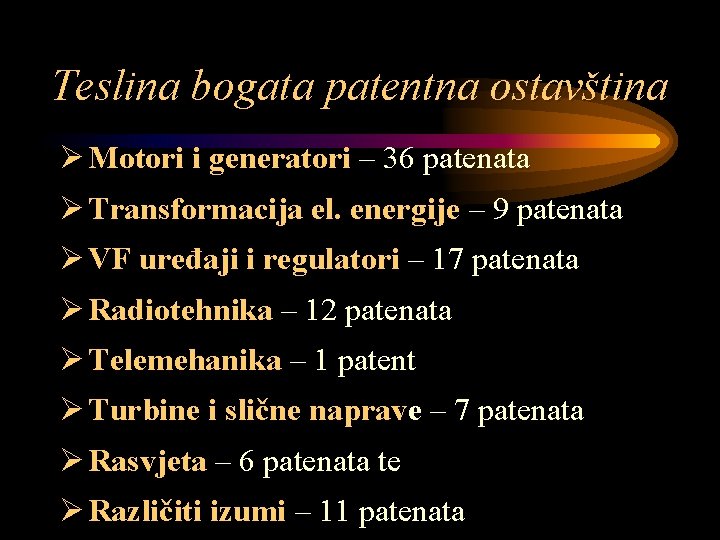 Teslina bogata patentna ostavština

➢ Motori i generatori – 36 patenata
➢ Transformacija el. energije – 9 patenata
➢ VF uređaji i regulatori – 17 patenata
➢ Radiotehnika – 12 patenata
➢ Telemehanika – 1 patent
➢ Turbine i slične naprave – 7 patenata
➢ Rasvjeta – 6 patenata te
➢ Različiti izumi – 11 patenata